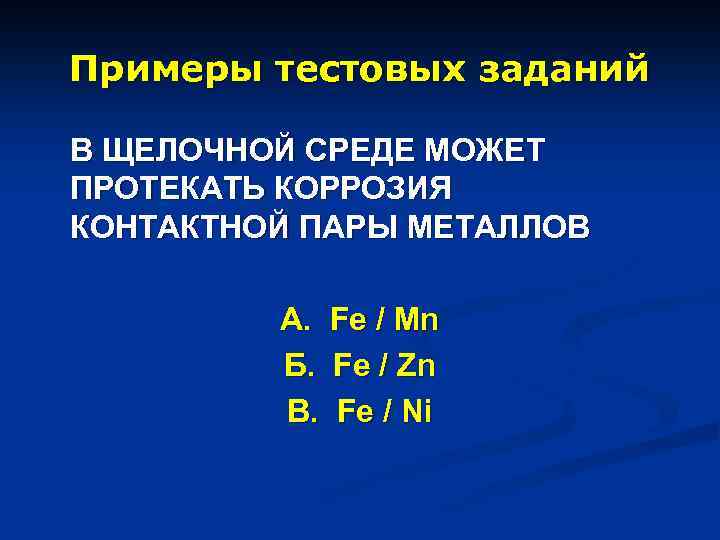 Примеры тестовых заданий

В ЩЕЛОЧНОЙ СРЕДЕ МОЖЕТ ПРОТЕКАТЬ КОРРОЗИЯ КОНТАКТНОЙ ПАРЫ МЕТАЛЛОВ

А. Fe / Mn
Б. Fe / Zn
В. Fe / Ni